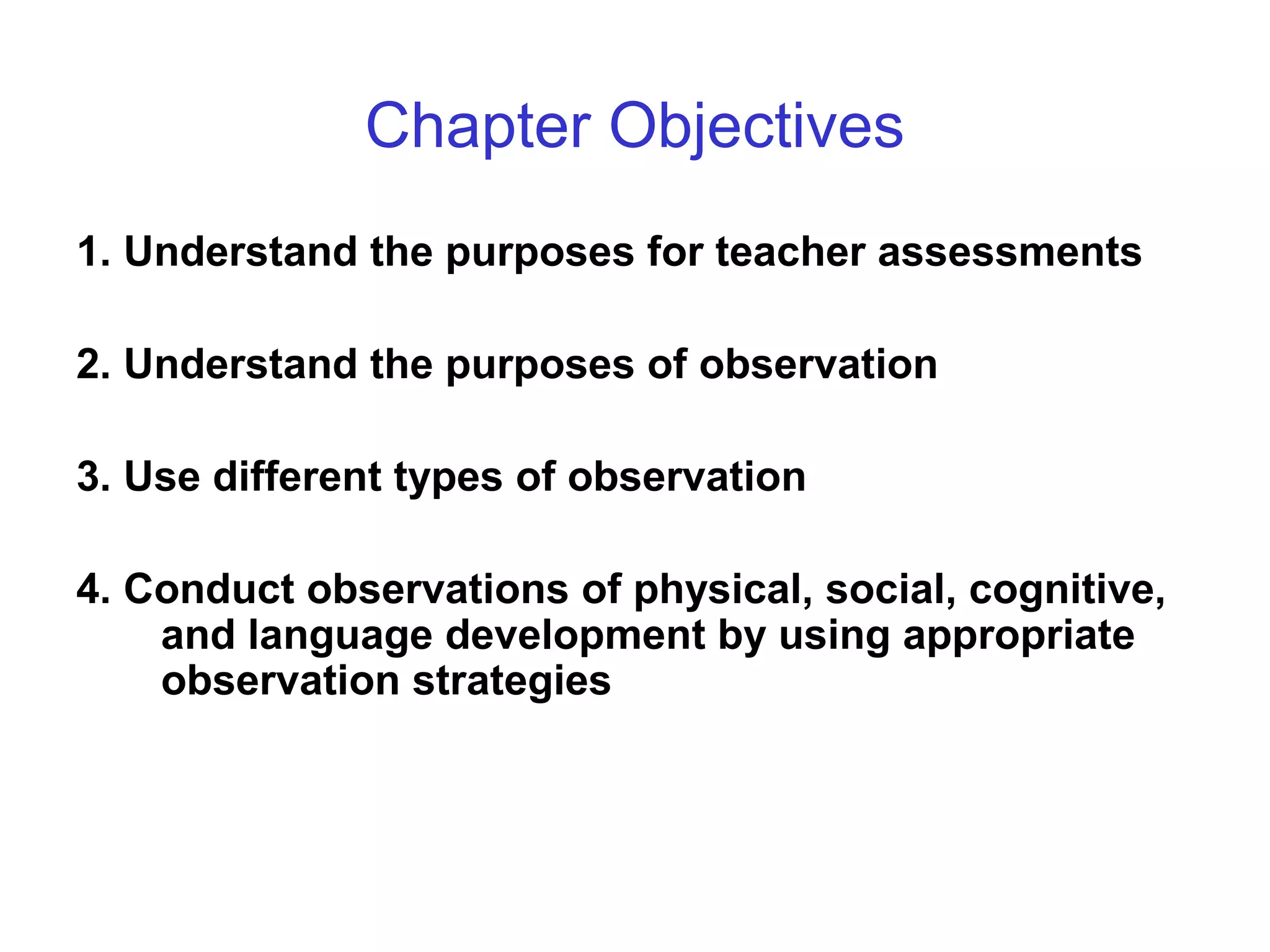 Chapter Objectives

1. Understand the purposes for teacher assessments

2. Understand the purposes of observation

3. Use different types of observation

4. Conduct observations of physical, social, cognitive, and language development by using appropriate observation strategies